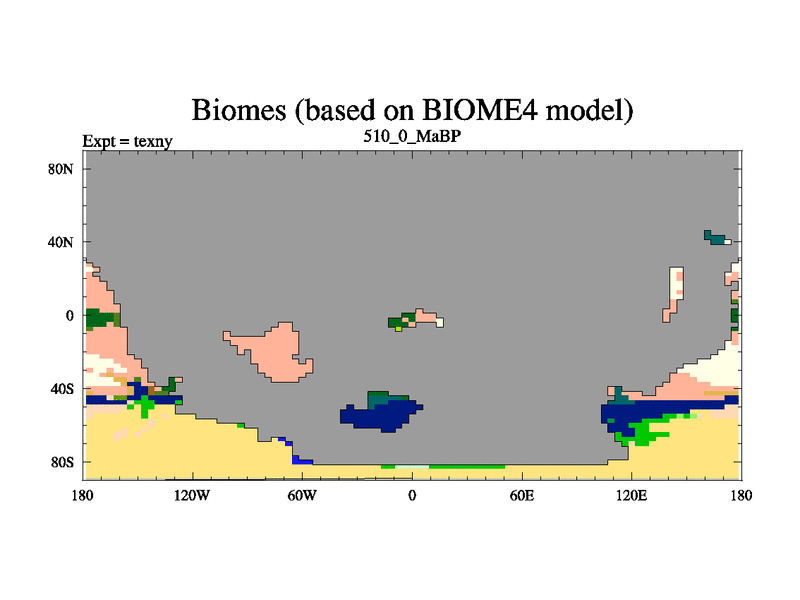 Biomes (based on BIOME4 model)
Expt = texny
510_0_MaBP

80N
40N
0
40S
80S

180
120W
60W
0
60E
120E
180